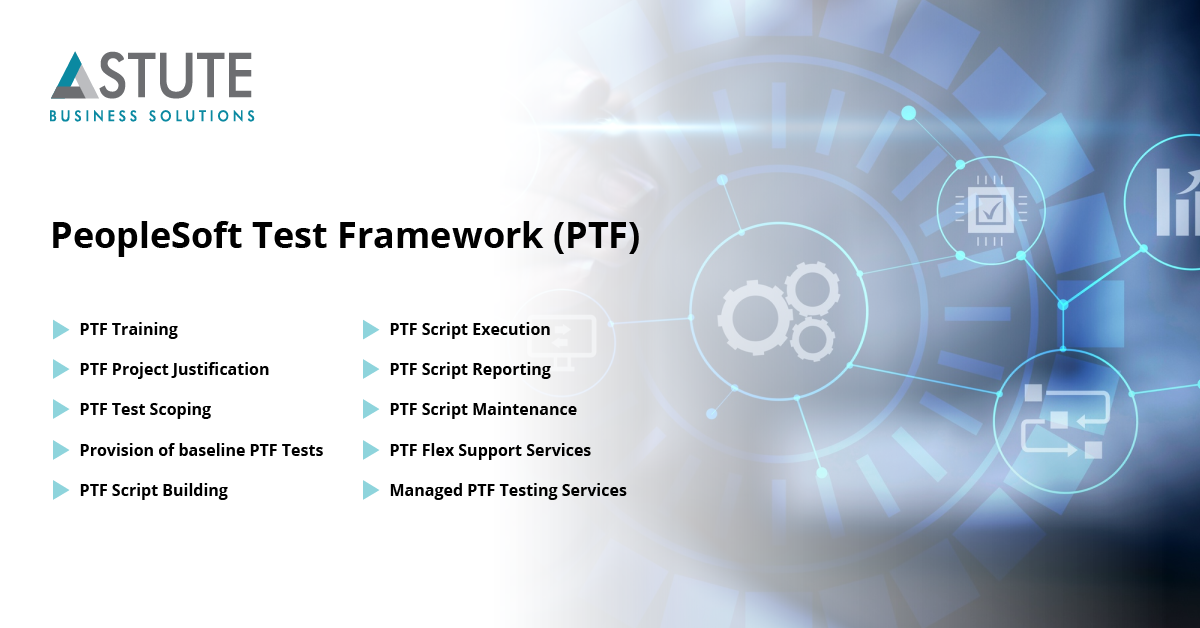 ASTUTE
BUSINESS SOLUTIONS

PeopleSoft Test Framework (PTF)

PTF Training
PTF Project Justification
PTF Test Scoping
Provision of baseline PTF Tests
PTF Script Building

PTF Script Execution
PTF Script Reporting
PTF Script Maintenance
PTF Flex Support Services
Managed PTF Testing Services